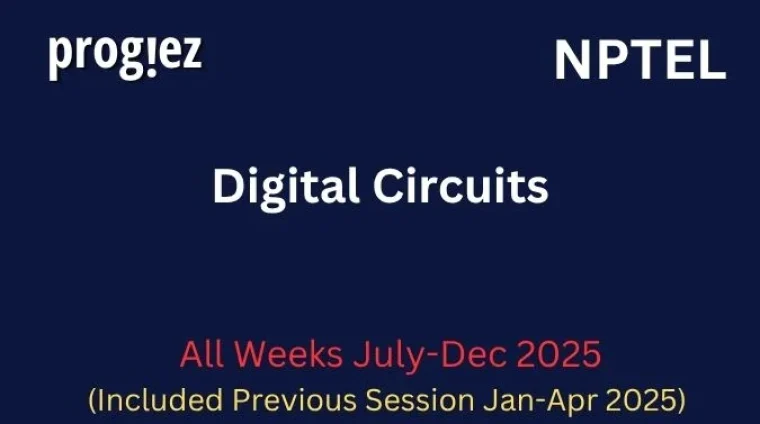 prog!ez

NPTEL

Digital Circuits

All Weeks July-Dec 2025
(Included Previous Session Jan-Apr 2025)